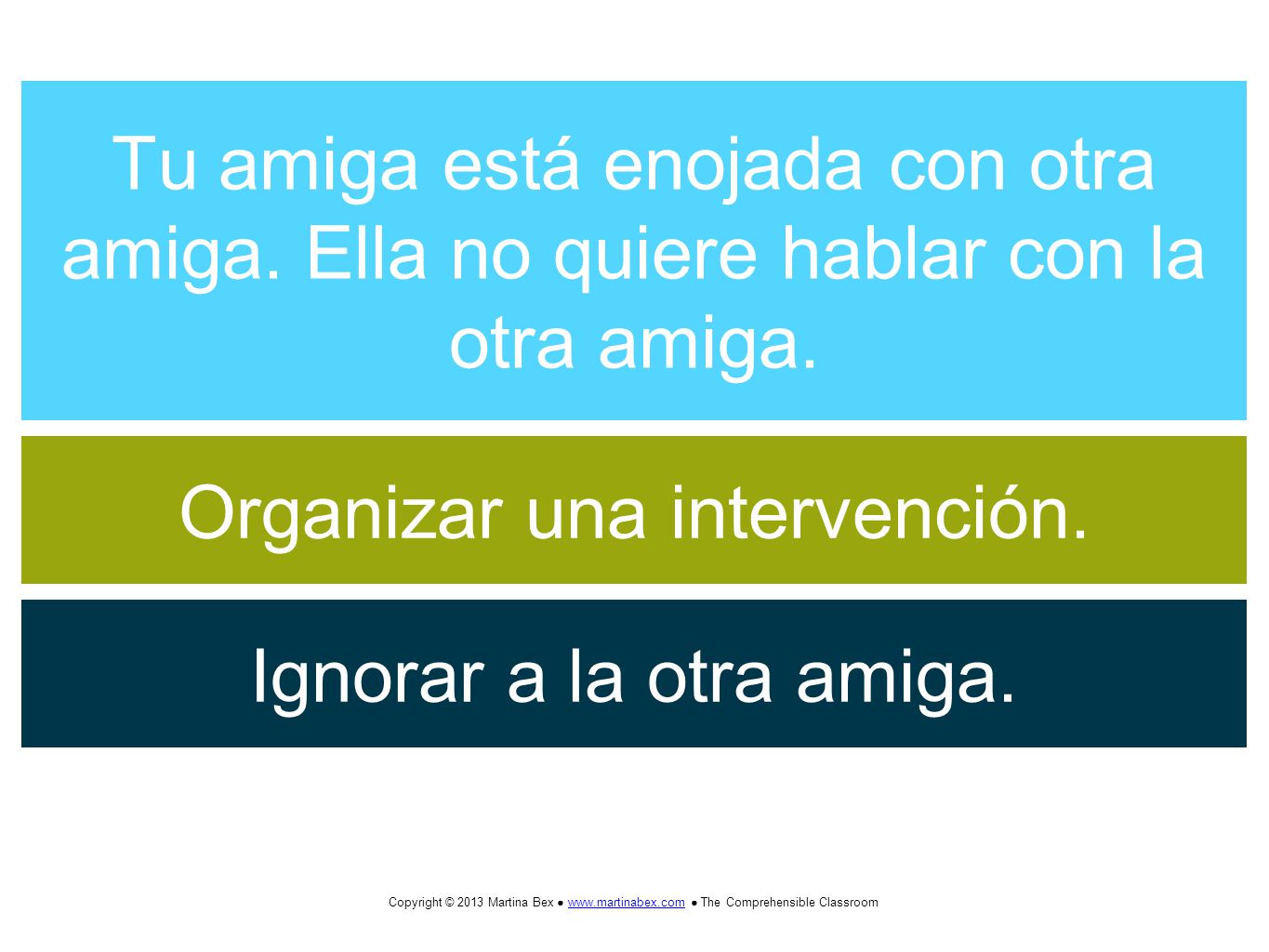 Tu amiga está enojada con otra amiga. Ella no quiere hablar con la otra amiga.

Organizar una intervención.

Ignorar a la otra amiga.

Copyright © 2013 Martina Bex ● www.martinabex.com ● The Comprehensible Classroom